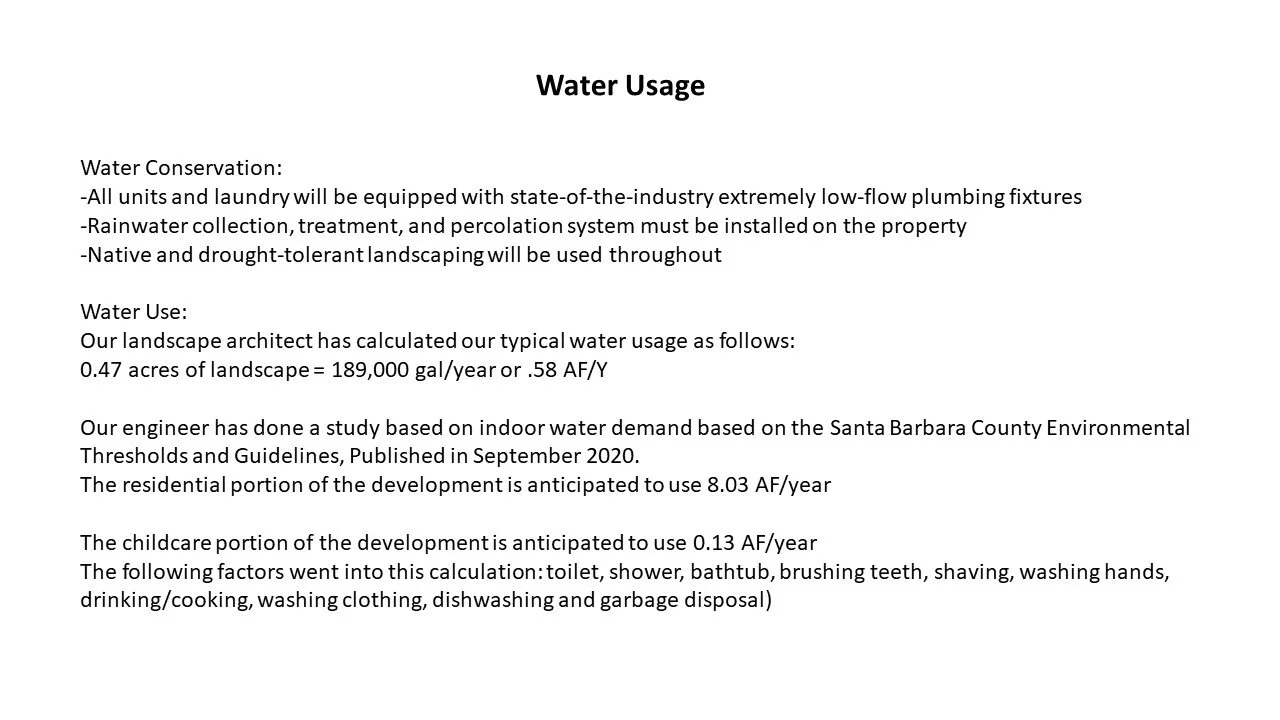 Water Usage

Water Conservation:
-All units and laundry will be equipped with state-of-the-industry extremely low-flow plumbing fixtures
-Rainwater collection, treatment, and percolation system must be installed on the property
-Native and drought-tolerant landscaping will be used throughout

Water Use:
Our landscape architect has calculated our typical water usage as follows:
0.47 acres of landscape = 189,000 gal/year or .58 AF/Y

Our engineer has done a study based on indoor water demand based on the Santa Barbara County Environmental Thresholds and Guidelines, Published in September 2020.
The residential portion of the development is anticipated to use 8.03 AF/year

The childcare portion of the development is anticipated to use 0.13 AF/year
The following factors went into this calculation: toilet, shower, bathtub, brushing teeth, shaving, washing hands, drinking/cooking, washing clothing, dishwashing and garbage disposal)